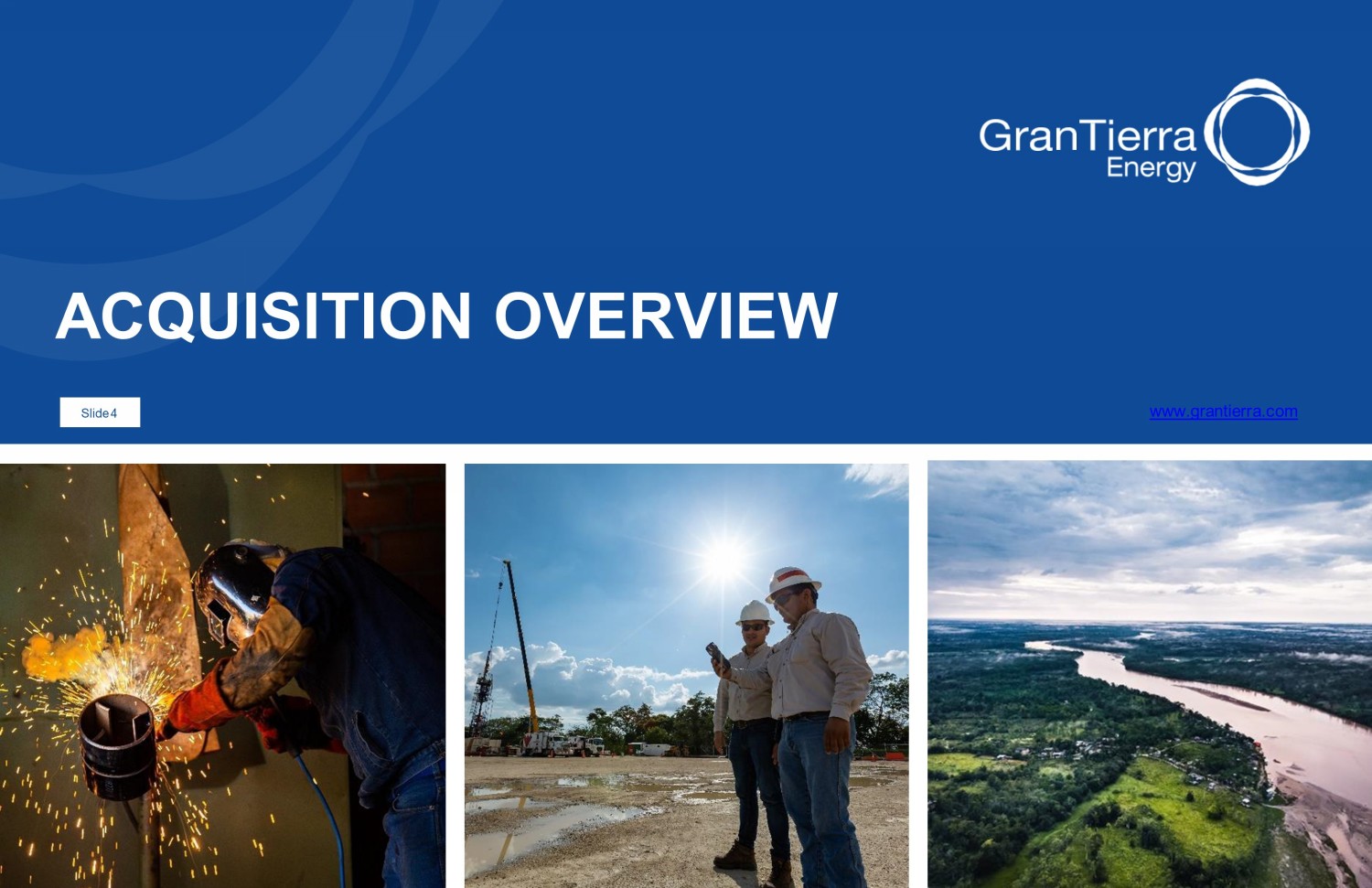 GranTierra Energy

ACQUISITION OVERVIEW

Slide 4

www.grantierra.com